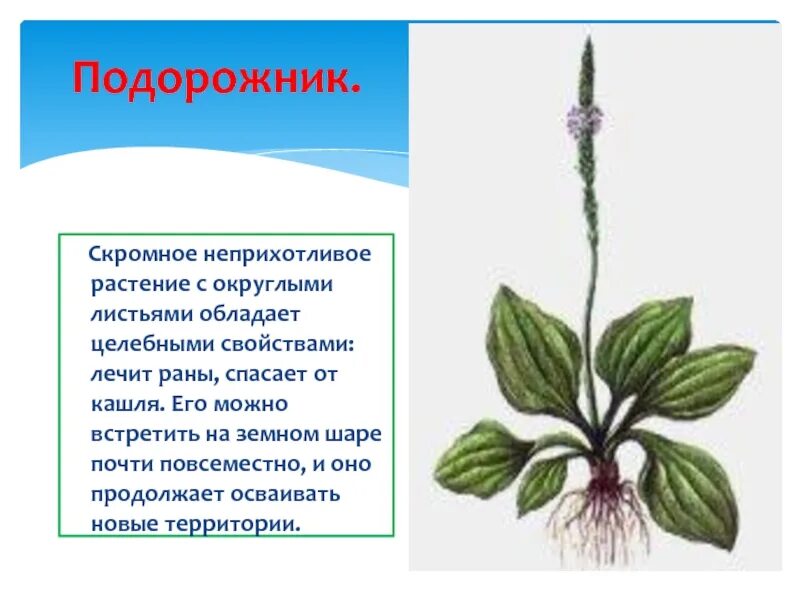 Подорожник.

Скромное неприхотливое растение с округлыми листьями обладает целебными свойствами: лечит раны, спасает от кашля. Его можно встретить на земном шаре почти повсеместно, и оно продолжает осваивать новые территории.